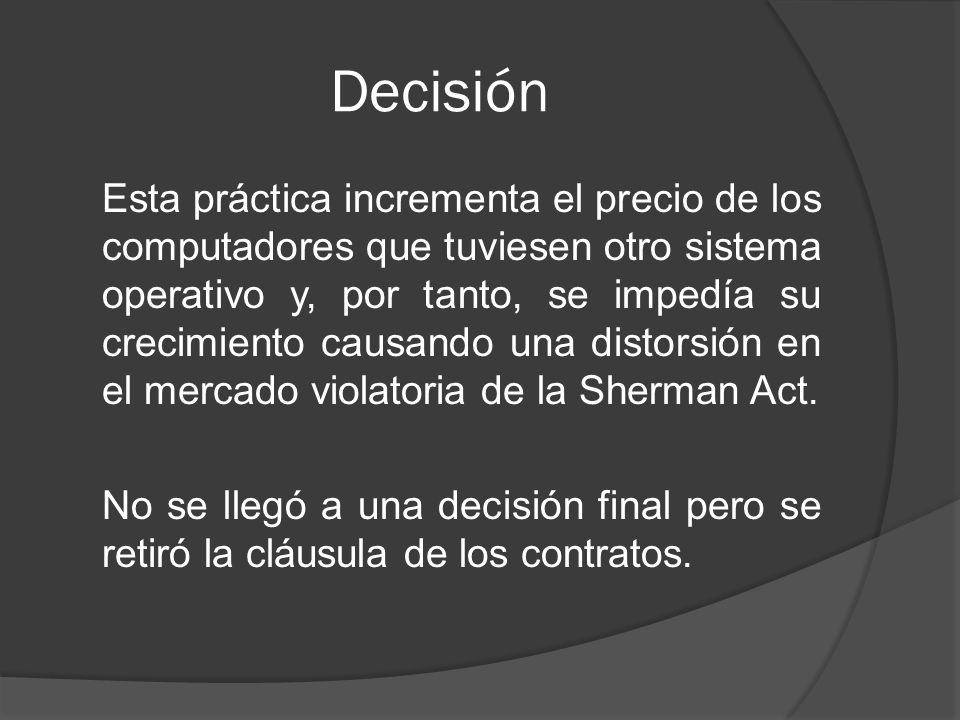 Decisión

Esta práctica incrementa el precio de los computadores que tuviesen otro sistema operativo y, por tanto, se impedía su crecimiento causando una distorsión en el mercado violatoria de la Sherman Act.

No se llegó a una decisión final pero se retiró la cláusula de los contratos.